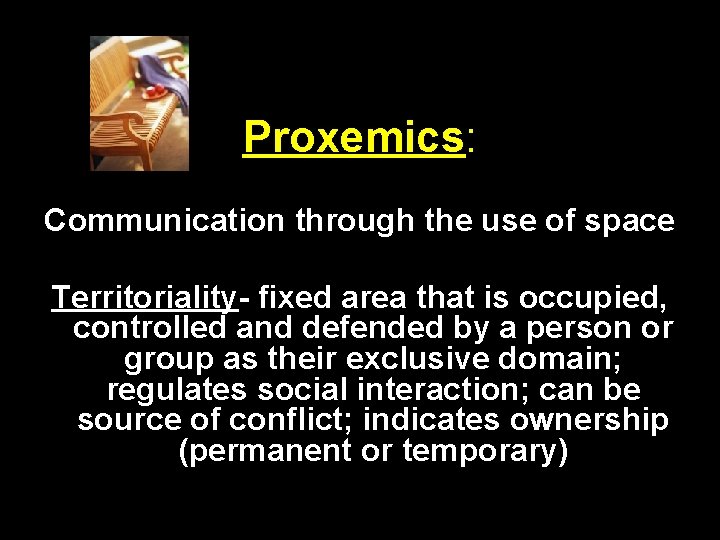 Proxemics:

Communication through the use of space

Territoriality- fixed area that is occupied, controlled and defended by a person or group as their exclusive domain; regulates social interaction; can be source of conflict; indicates ownership (permanent or temporary)